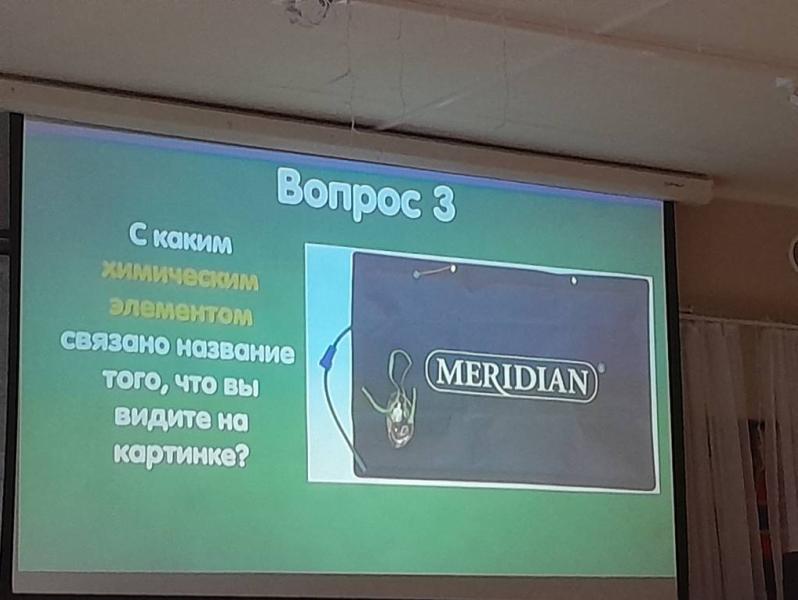 Вопрос 3

С каким химическим элементом связано название того, что вы видите на картинке?

MERIDIAN